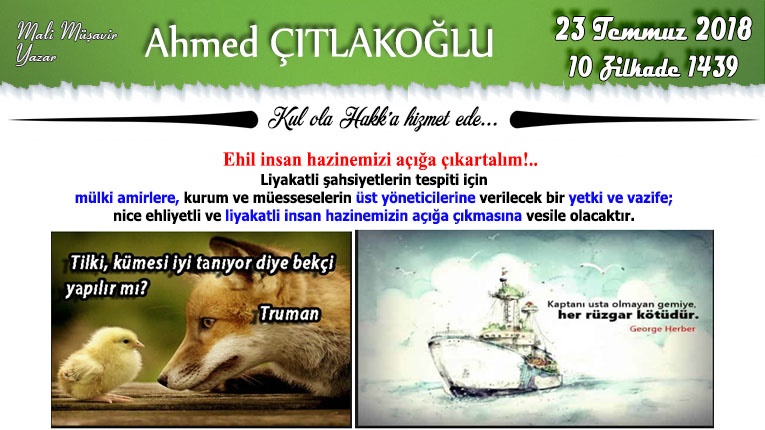 Mali Müşavir
Yazar

Ahmed ÇITLAKOĞLU

23 Temmuz 2018
10 Zilkade 1439

Kul ola Hakk'a hizmet ede...

Ehil insan hazinemizi açığa çıkartalım!..
Liyakatli şahsiyetlerin tespiti için mülki amirlere, kurum ve müesseselerin üst yöneticilerine verilecek bir yetki ve vazife; nice ehliyetli ve liyakatli insan hazinemizin açığa çıkmasına vesile olacaktır.

Tilki, kümesi iyi tanıyor diye bekçi yapılır mı?
Truman

Kaptanı usta olmayan gemiye, her rüzgar kötüdür.
George Herber